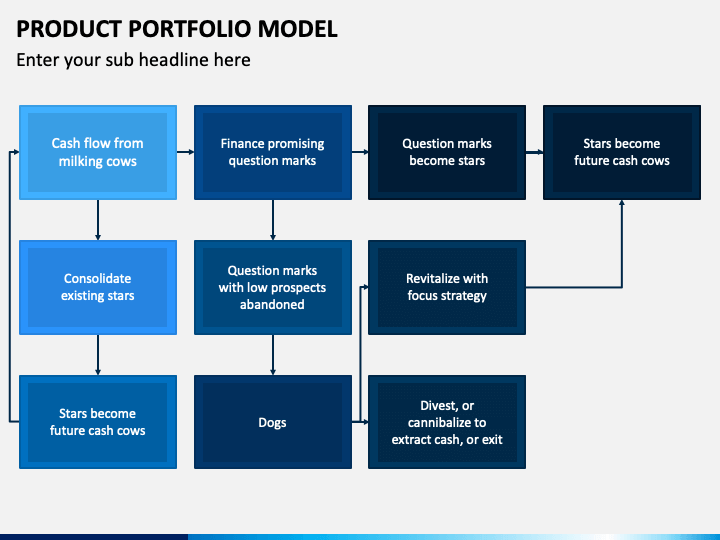 PRODUCT PORTFOLIO MODEL

Enter your sub headline here

Cash flow from milking cows

Finance promising question marks

Question marks become stars

Stars become future cash cows

Consolidate existing stars

Question marks with low prospects abandoned

Revitalize with focus strategy

Stars become future cash cows

Dogs

Divest, or cannibalize to extract cash, or exit